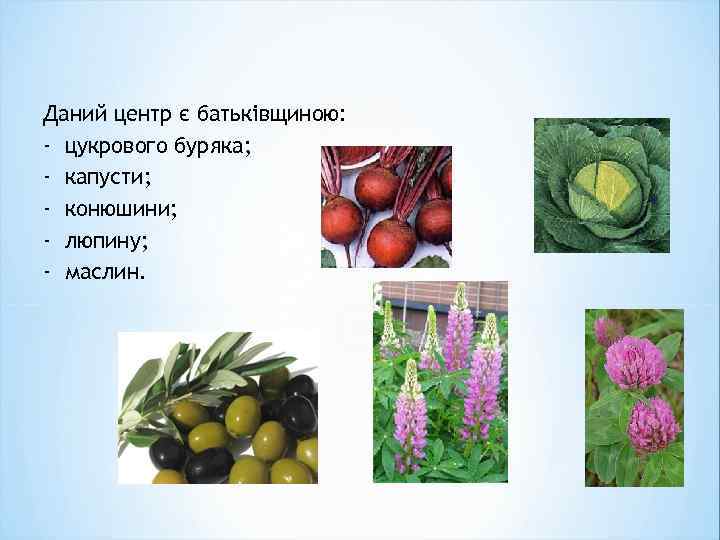 Даний центр є батьківщиною:
- цукрового буряка;
- капусти;
- конюшини;
- люпину;
- маслин.